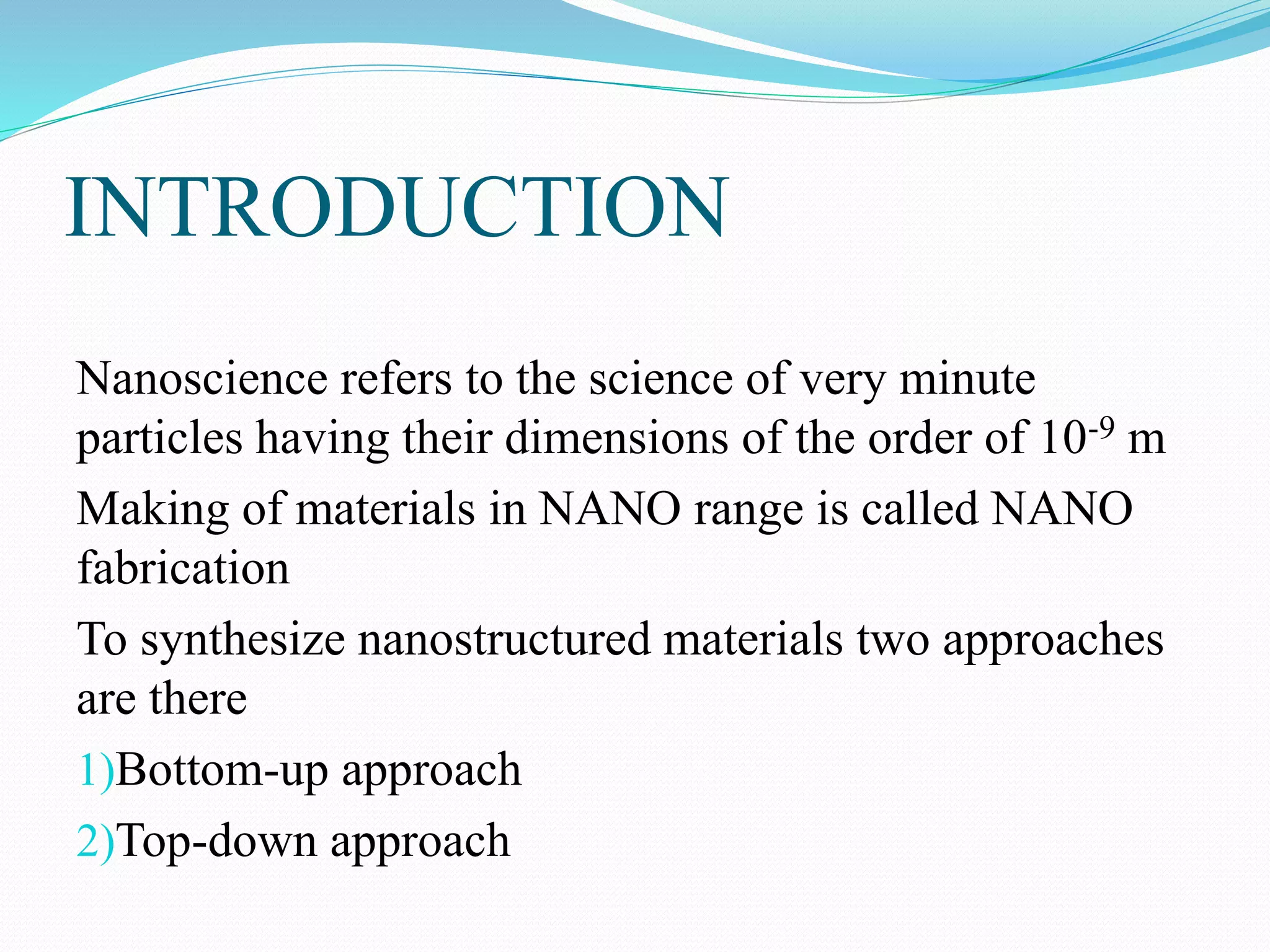 INTRODUCTION

Nanoscience refers to the science of very minute particles having their dimensions of the order of $10^{-9}$ m

Making of materials in NANO range is called NANO fabrication

To synthesize nanostructured materials two approaches are there

1)Bottom-up approach

2)Top-down approach